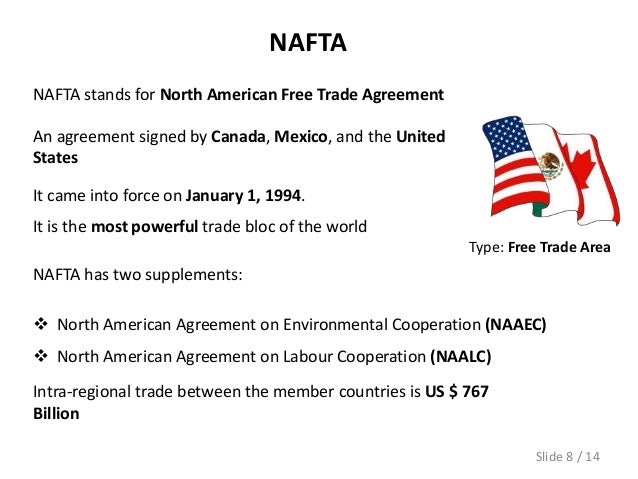 NAFTA

NAFTA stands for North American Free Trade Agreement

An agreement signed by Canada, Mexico, and the United States

It came into force on January 1, 1994.

It is the most powerful trade bloc of the world

Type: Free Trade Area

NAFTA has two supplements:

❖ North American Agreement on Environmental Cooperation (NAAEC)

❖ North American Agreement on Labour Cooperation (NAALC)

Intra-regional trade between the member countries is US $ 767 Billion

Slide 8 / 14